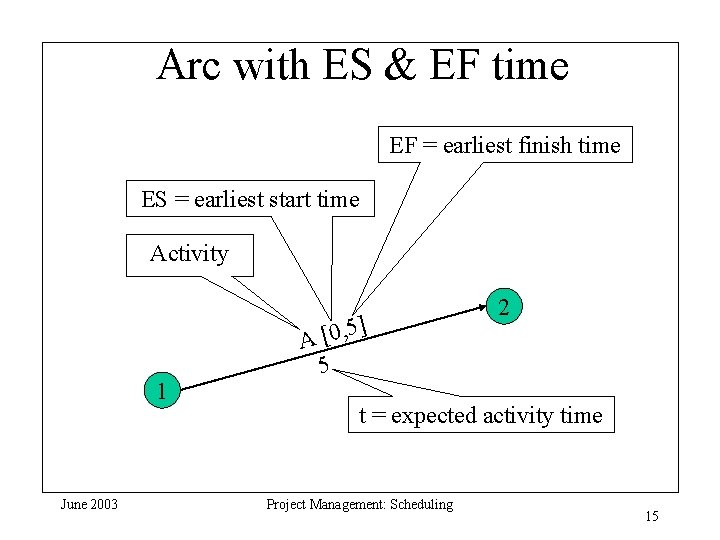 Arc with ES & EF time

EF = earliest finish time

ES = earliest start time

Activity

2

A [0,5]

5

1

t = expected activity time

June 2003

Project Management: Scheduling

15